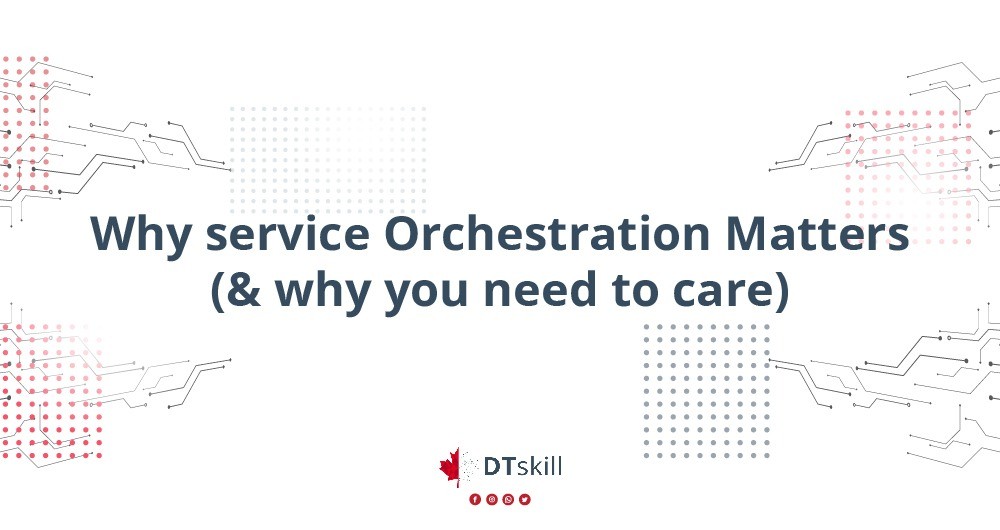 Why service Orchestration Matters
(& why you need to care)

DTskill